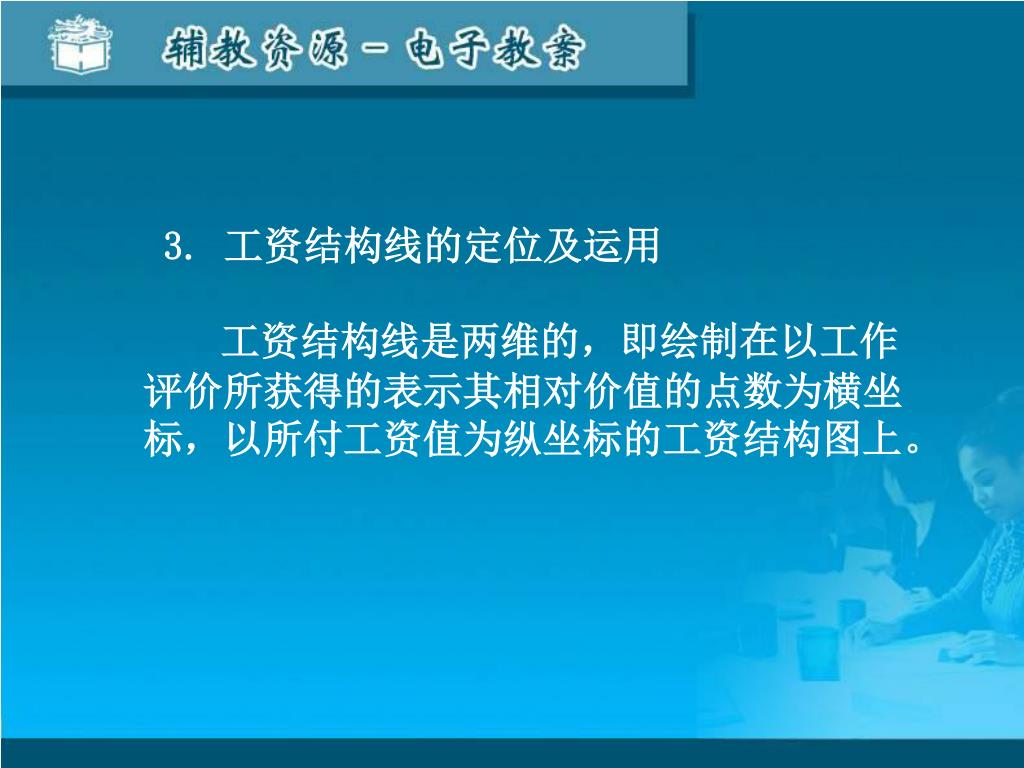 辅教资源－电子教案

3. 工资结构线的定位及运用

工资结构线是两维的，即绘制在以工作评价所获得的表示其相对价值的点数为横坐标，以所付工资值为纵坐标的工资结构图上。